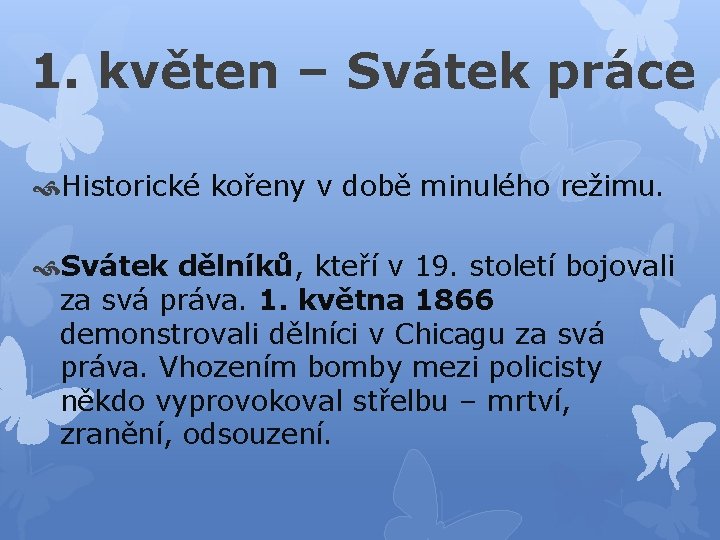 1. květen – Svátek práce

Historické kořeny v době minulého režimu.

Svátek dělníků, kteří v 19. století bojovali za svá práva. 1. května 1866 demonstrovali dělníci v Chicagu za svá práva. Vhozením bomby mezi policisty někdo vyprovokoval střelbu – mrtví, zranění, odsouzení.